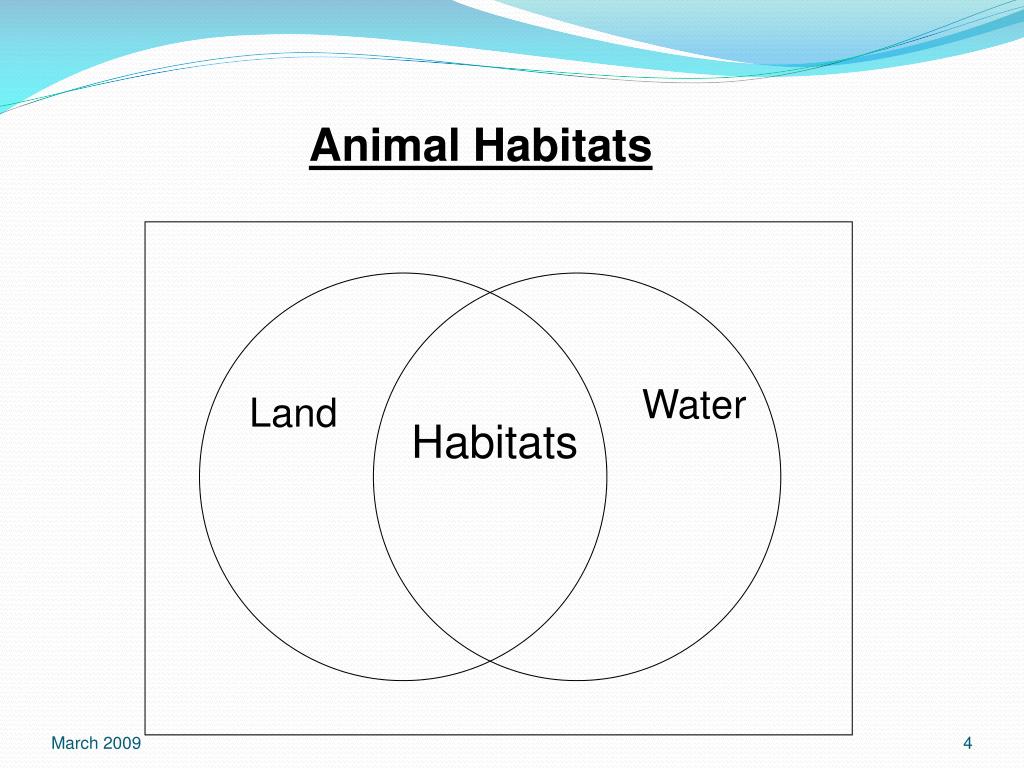 Animal Habitats

Land

Habitats

Water

March 2009

4